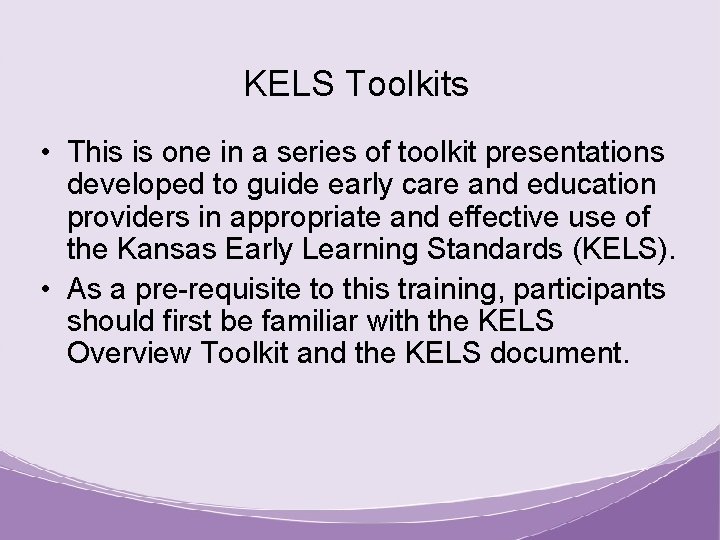 KELS Toolkits

• This is one in a series of toolkit presentations developed to guide early care and education providers in appropriate and effective use of the Kansas Early Learning Standards (KELS).

• As a pre-requisite to this training, participants should first be familiar with the KELS Overview Toolkit and the KELS document.